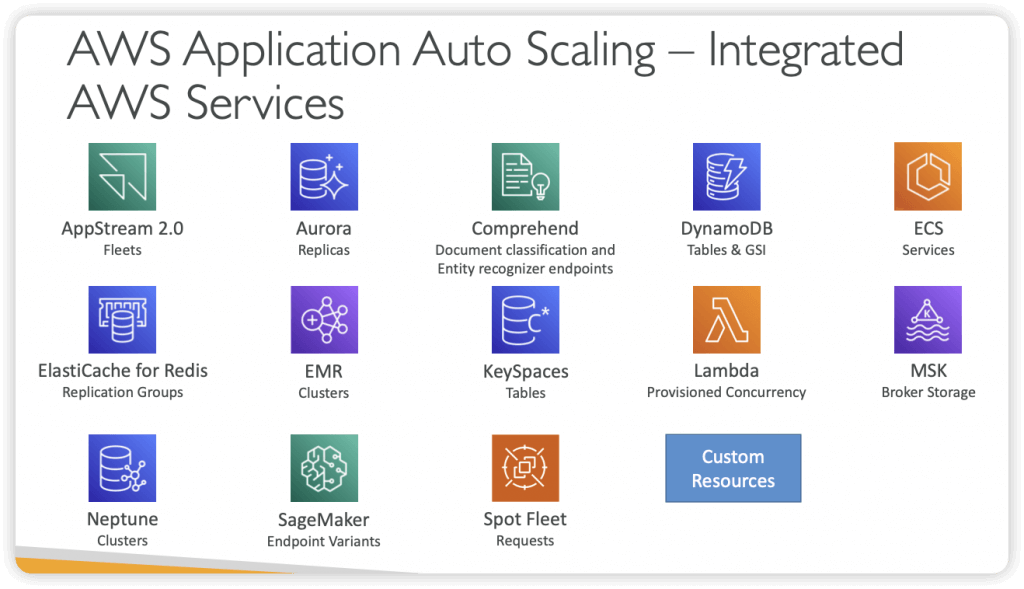 AWS Application Auto Scaling – Integrated AWS Services

AppStream 2.0
Fleets

Aurora
Replicas

Comprehend
Document classification and Entity recognizer endpoints

DynamoDB
Tables & GSI

ECS
Services

ElastiCache for Redis
Replication Groups

EMR
Clusters

KeySpaces
Tables

Lambda
Provisioned Concurrency

MSK
Broker Storage

Neptune
Clusters

SageMaker
Endpoint Variants

Spot Fleet
Requests

Custom Resources